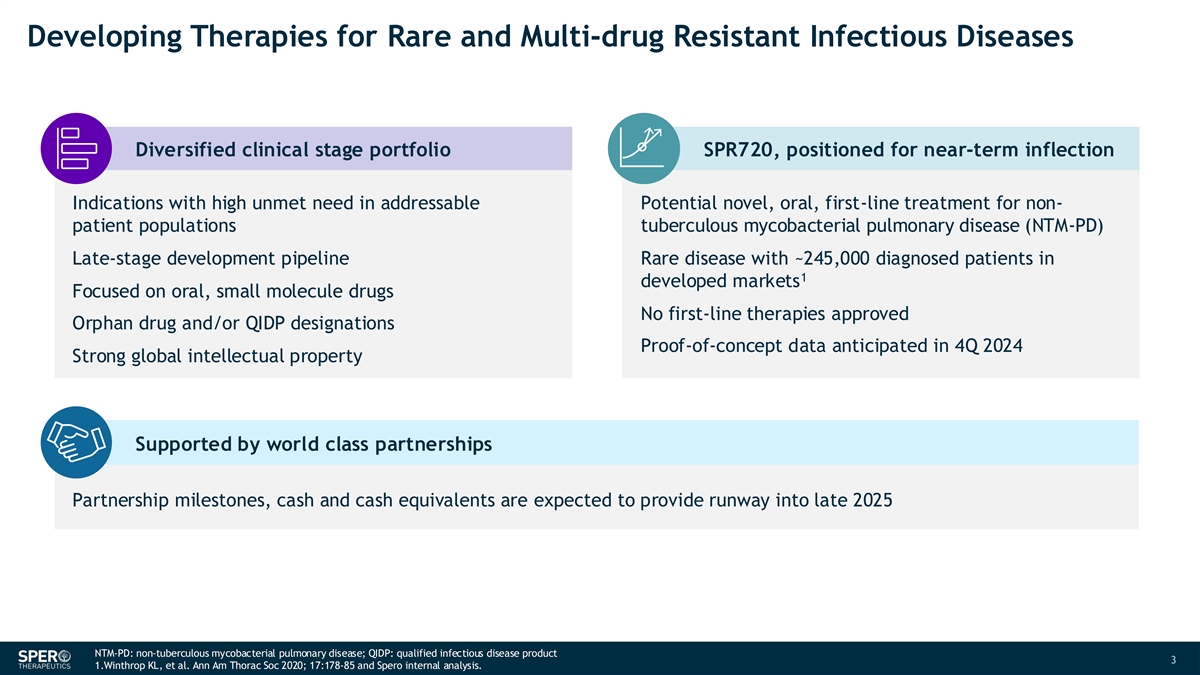 Developing Therapies for Rare and Multi-drug Resistant Infectious Diseases

Diversified clinical stage portfolio

Indications with high unmet need in addressable patient populations

Late-stage development pipeline

Focused on oral, small molecule drugs

Orphan drug and/or QIDP designations

Strong global intellectual property

SPR720, positioned for near-term inflection

Potential novel, oral, first-line treatment for non-tuberculous mycobacterial pulmonary disease (NTM-PD)

Rare disease with ~245,000 diagnosed patients in developed markets$^1$

No first-line therapies approved

Proof-of-concept data anticipated in 4Q 2024

Supported by world class partnerships

Partnership milestones, cash and cash equivalents are expected to provide runway into late 2025

SPERO THERAPEUTICS

NTM-PD: non-tuberculous mycobacterial pulmonary disease; QIDP: qualified infectious disease product
1.Winthrop KL, et al. Ann Am Thorac Soc 2020; 17:178-85 and Spero internal analysis.

3